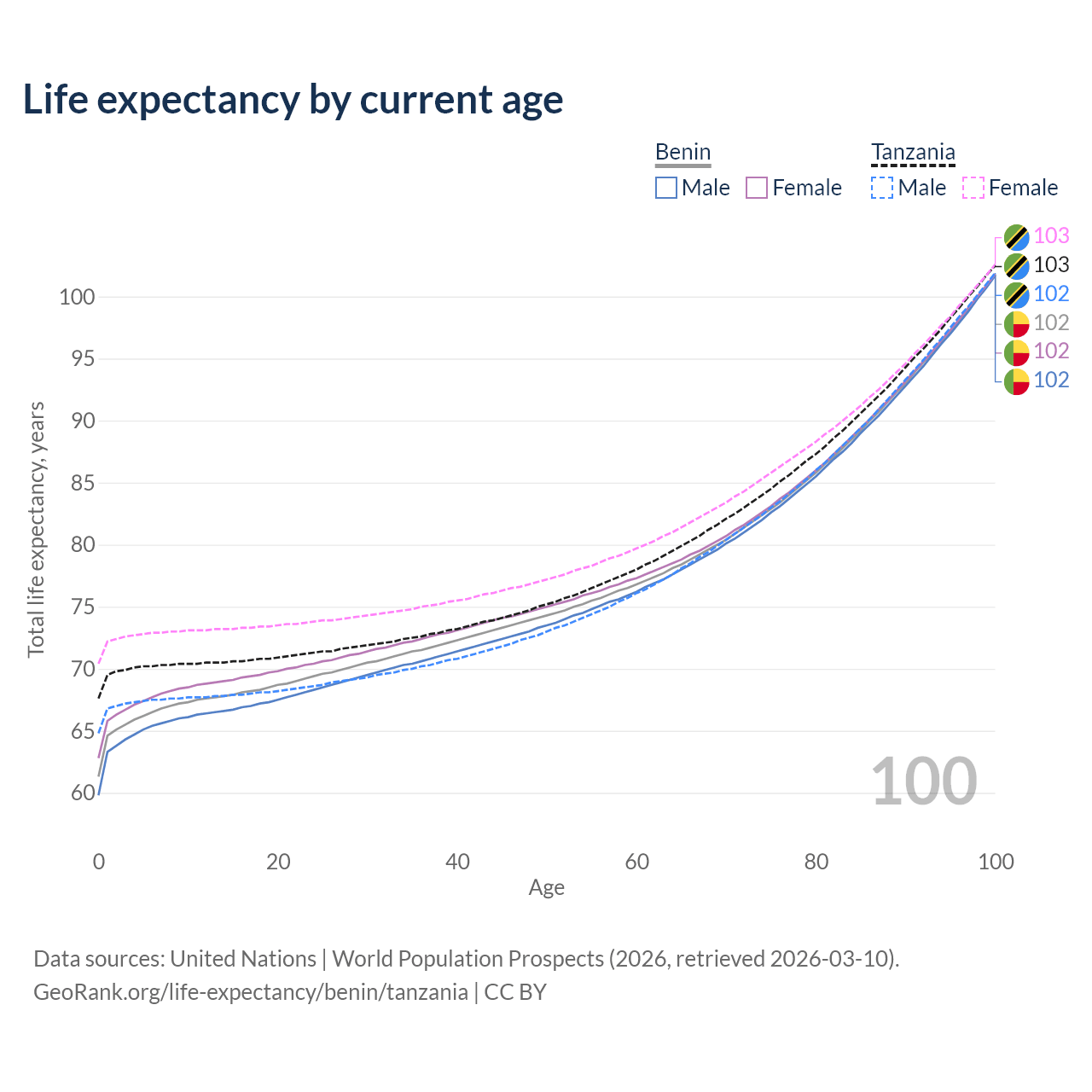 Life expectancy by current age

Benin
Male Female

Tanzania
Male Female

103
103
102
102
102
102

100
95
90
85
80
75
70
65
60

Total life expectancy, years

100

0 20 40 60 80 100
Age

Data sources: United Nations | World Population Prospects (2026, retrieved 2026-03-10).
GeoRank.org/life-expectancy/benin/tanzania | CC BY